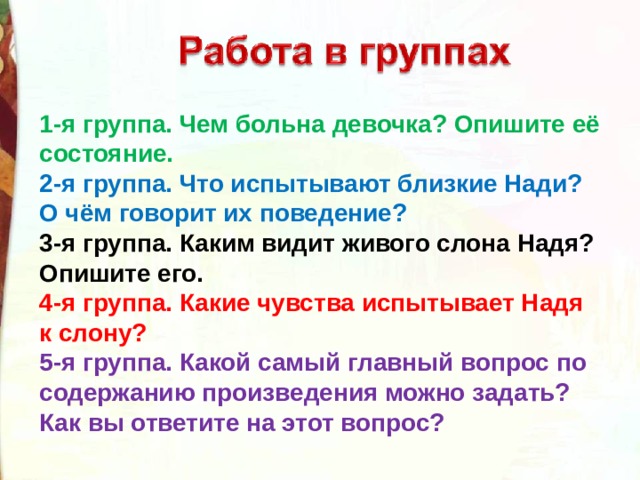 Работа в группах

1-я группа. Чем больна девочка? Опишите её состояние.
2-я группа. Что испытывают близкие Нади? О чём говорит их поведение?
3-я группа. Каким видит живого слона Надя? Опишите его.
4-я группа. Какие чувства испытывает Надя к слону?
5-я группа. Какой самый главный вопрос по содержанию произведения можно задать? Как вы ответите на этот вопрос?